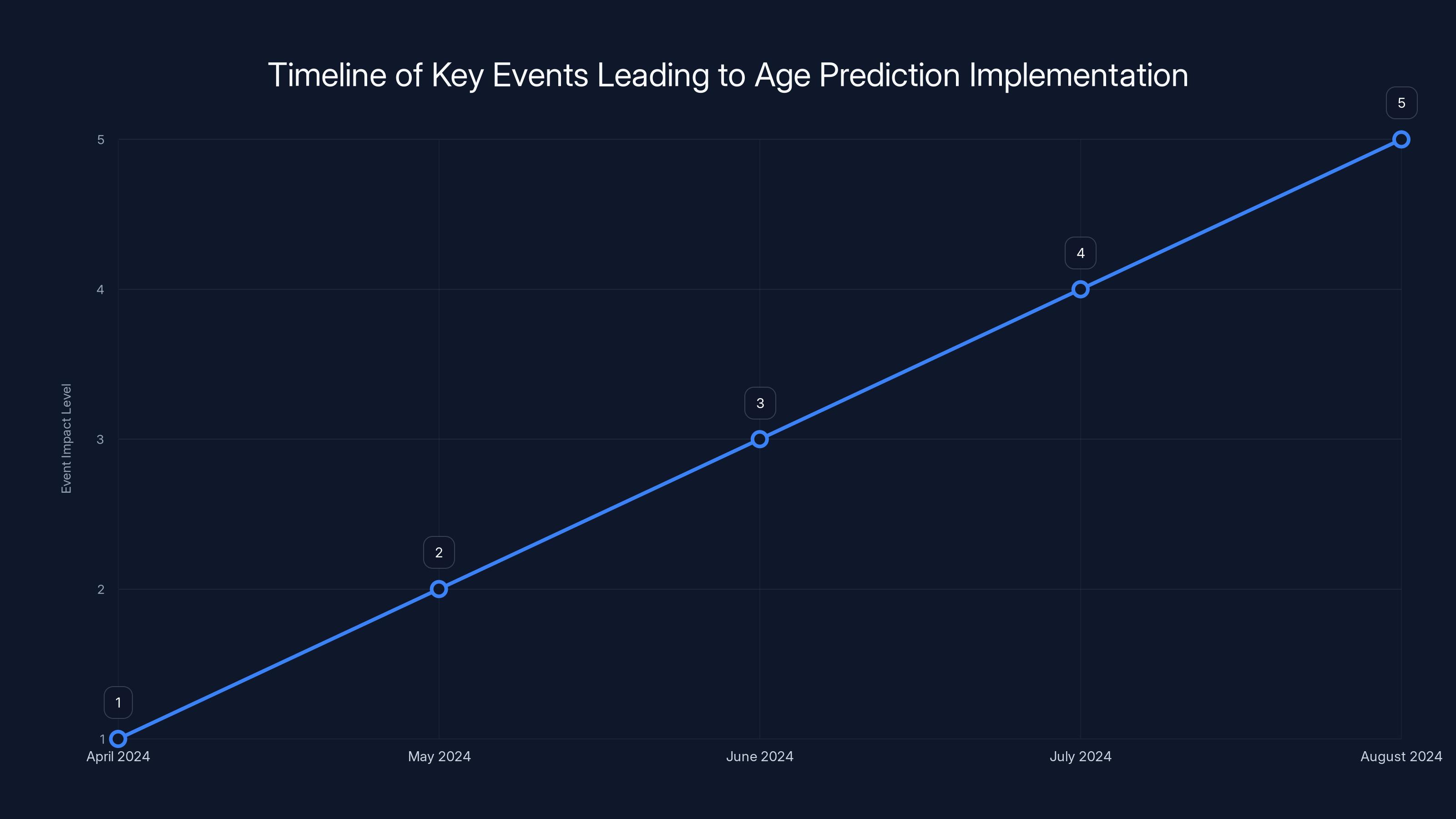 Timeline of Key Events Leading to Age Prediction Implementation

Event Impact Level

5
4
3
2
1

1
2
3
4
5

April 2024
May 2024
June 2024
July 2024
August 2024